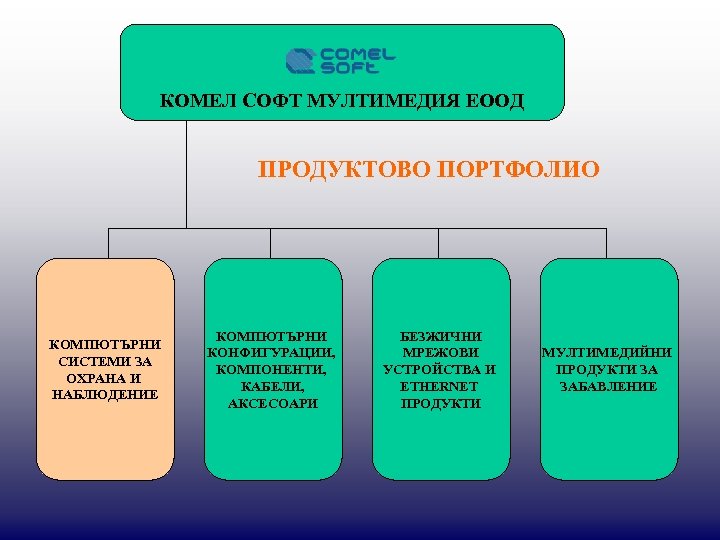 COMEL SOFT

КОМЕЛ СОФТ МУЛТИМЕДИЯ ЕООД

ПРОДУКТОВО ПОРТФОЛИО

КОМПЮТЪРНИ СИСТЕМИ ЗА ОХРАНА И НАБЛЮДЕНИЕ

КОМПЮТЪРНИ КОНФИГУРАЦИИ, КОМПОНЕНТИ, КАБЕЛИ, АКСЕСОАРИ

БЕЗЖИЧНИ МРЕЖОВИ УСТРОЙСТВА И ETHERNET ПРОДУКТИ

МУЛТИМЕДИЙНИ ПРОДУКТИ ЗА ЗАБАВЛЕНИЕ